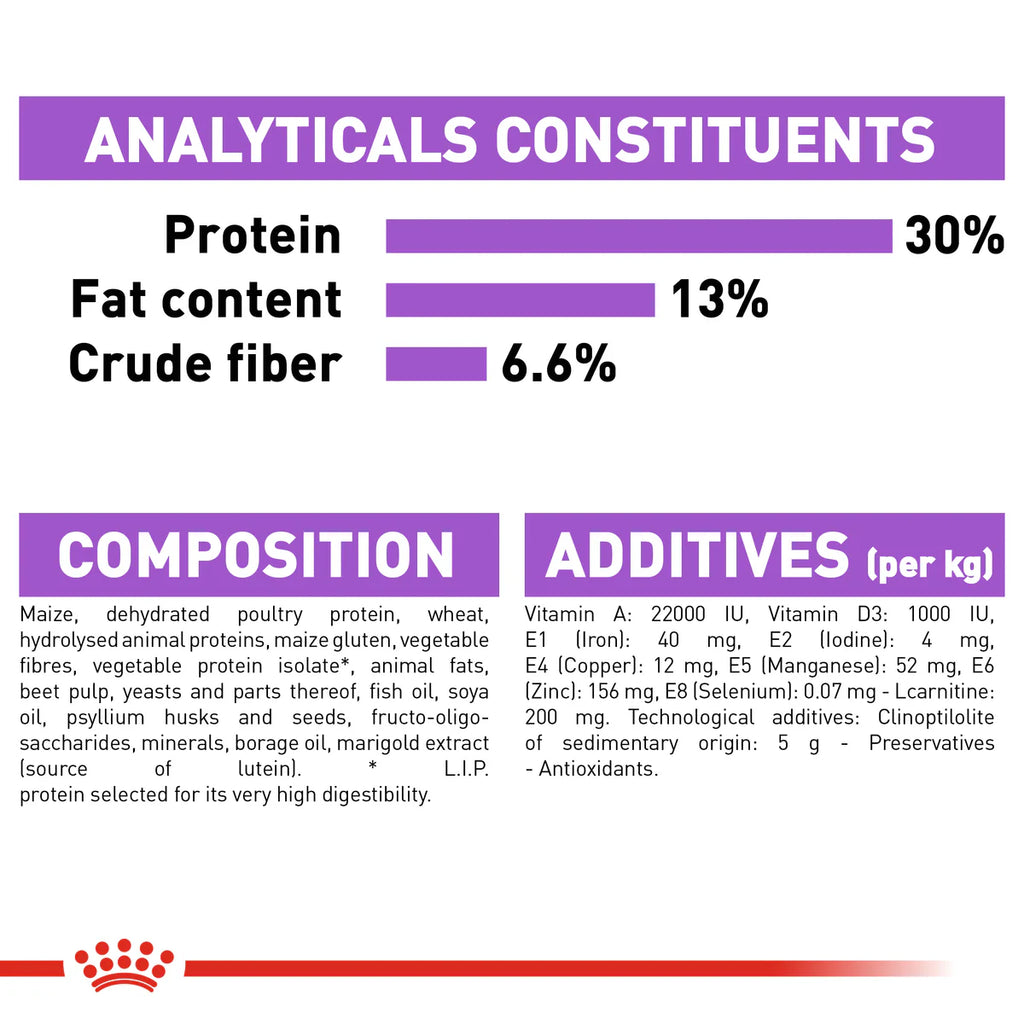 ANALYTICALS CONSTITUENTS

Protein 30%
Fat content 13%
Crude fiber 6.6%

COMPOSITION

Maize, dehydrated poultry protein, wheat, hydrolysed animal proteins, maize gluten, vegetable fibres, vegetable protein isolate*, animal fats, beet pulp, yeasts and parts thereof, fish oil, soya oil, psyllium husks and seeds, fructo-oligo-saccharides, minerals, borage oil, marigold extract (source of lutein). * L.I.P. protein selected for its very high digestibility.

ADDITIVES (per kg)

Vitamin A: 22000 IU, Vitamin D3: 1000 IU, E1 (Iron): 40 mg, E2 (Iodine): 4 mg, E4 (Copper): 12 mg, E5 (Manganese): 52 mg, E6 (Zinc): 156 mg, E8 (Selenium): 0.07 mg - Lcarnitine: 200 mg. Technological additives: Clinoptilolite of sedimentary origin: 5 g - Preservatives - Antioxidants.